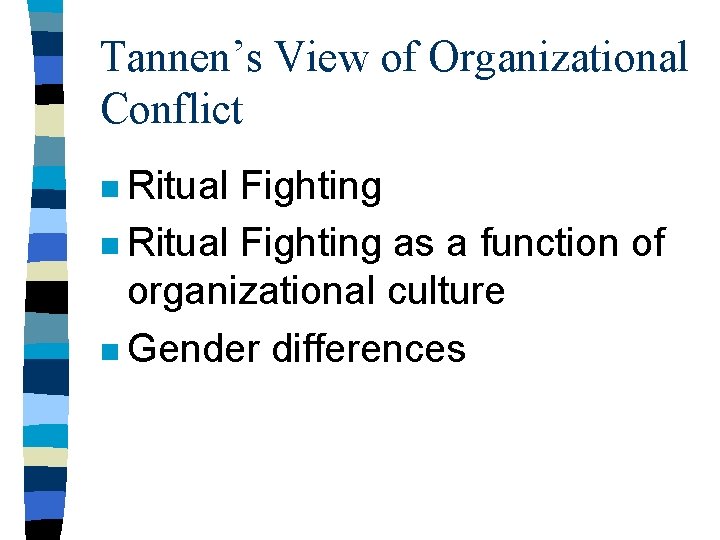 Tannen’s View of Organizational Conflict

- Ritual Fighting
- Ritual Fighting as a function of organizational culture
- Gender differences